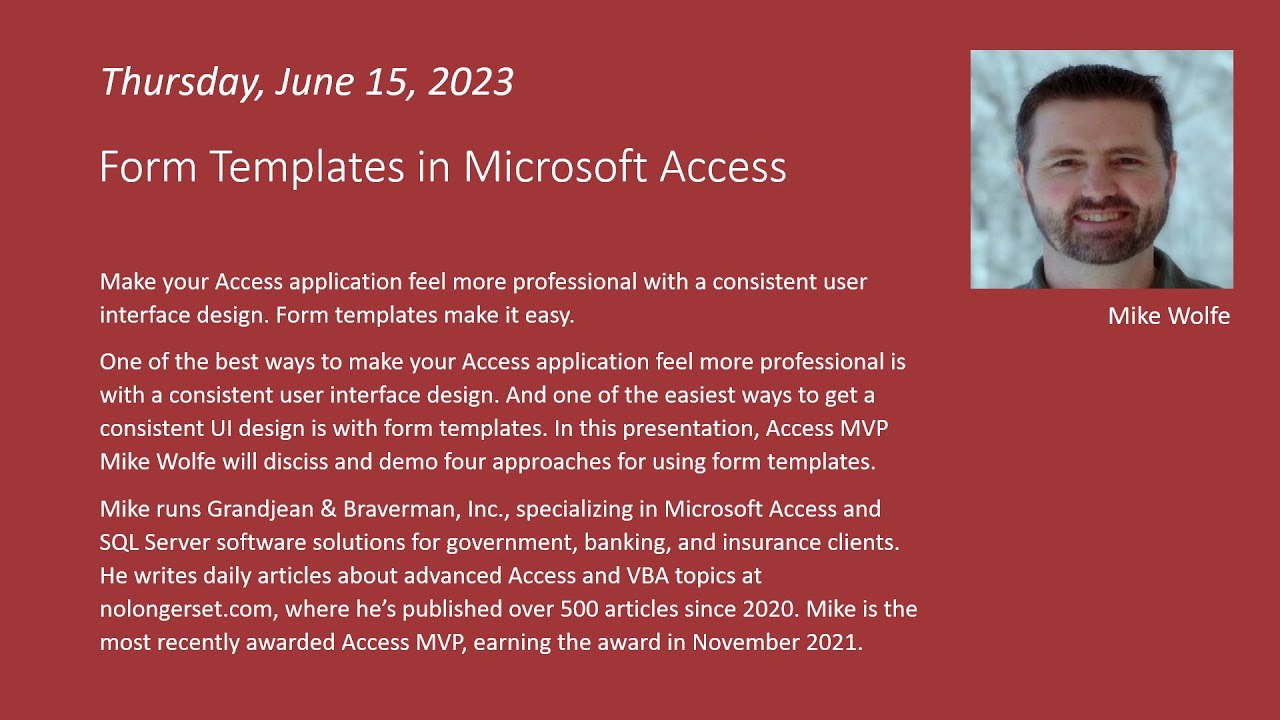 Thursday, June 15, 2023

Form Templates in Microsoft Access

Make your Access application feel more professional with a consistent user interface design. Form templates make it easy.

One of the best ways to make your Access application feel more professional is with a consistent user interface design. And one of the easiest ways to get a consistent UI design is with form templates. In this presentation, Access MVP Mike Wolfe will disciss and demo four approaches for using form templates.

Mike runs Grandjean & Braverman, Inc., specializing in Microsoft Access and SQL Server software solutions for government, banking, and insurance clients. He writes daily articles about advanced Access and VBA topics at nolongerset.com, where he's published over 500 articles since 2020. Mike is the most recently awarded Access MVP, earning the award in November 2021.

Mike Wolfe